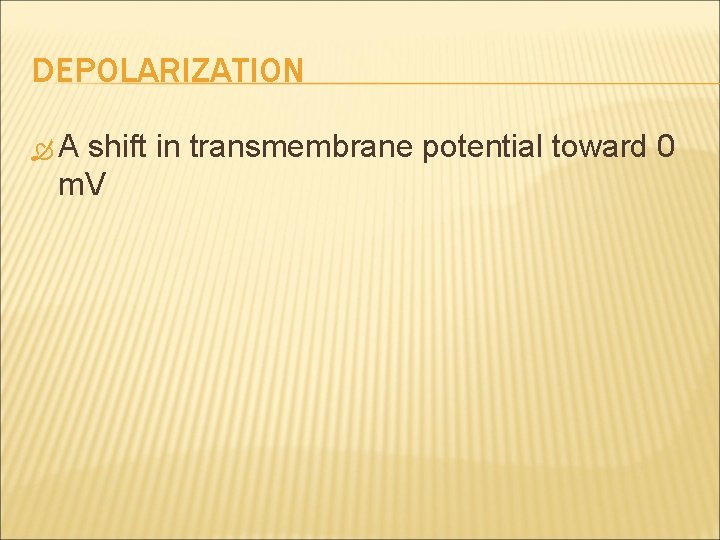 DEPOLARIZATION

A shift in transmembrane potential toward 0 mV